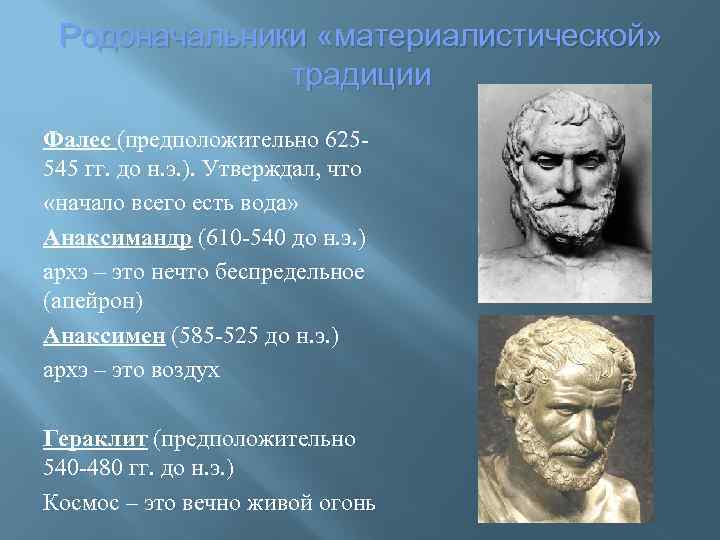 Родоначальники «материалистической» традиции

Фалес (предположительно 625-545 гг. до н.э.). Утверждал, что «начало всего есть вода»

Анаксимандр (610-540 до н.э.) архэ – это нечто беспредельное (апейрон)

Анаксимен (585-525 до н.э.) архэ – это воздух

Гераклит (предположительно 540-480 гг. до н.э.)

Космос – это вечно живой огонь